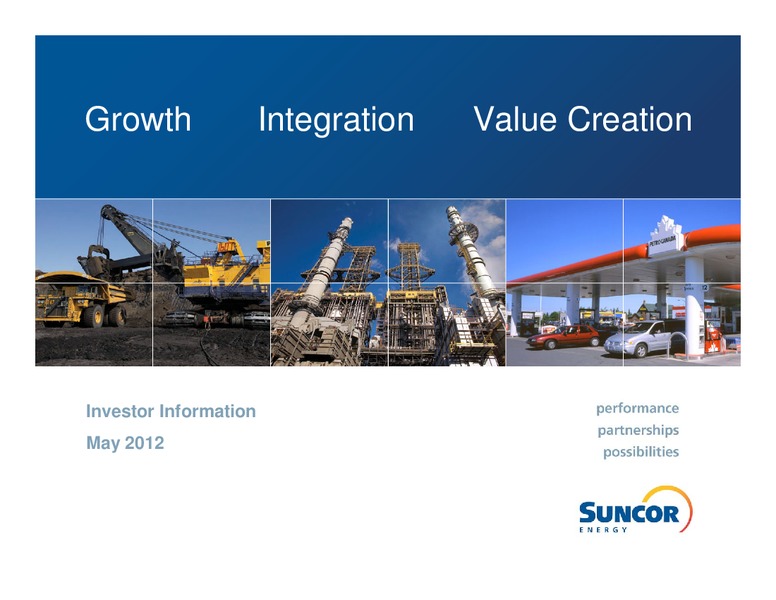 Growth Integration Value Creation

PETRO-CANADA

Investor Information

May 2012

performance
partnerships
possibilities

SUNCOR
ENERGY